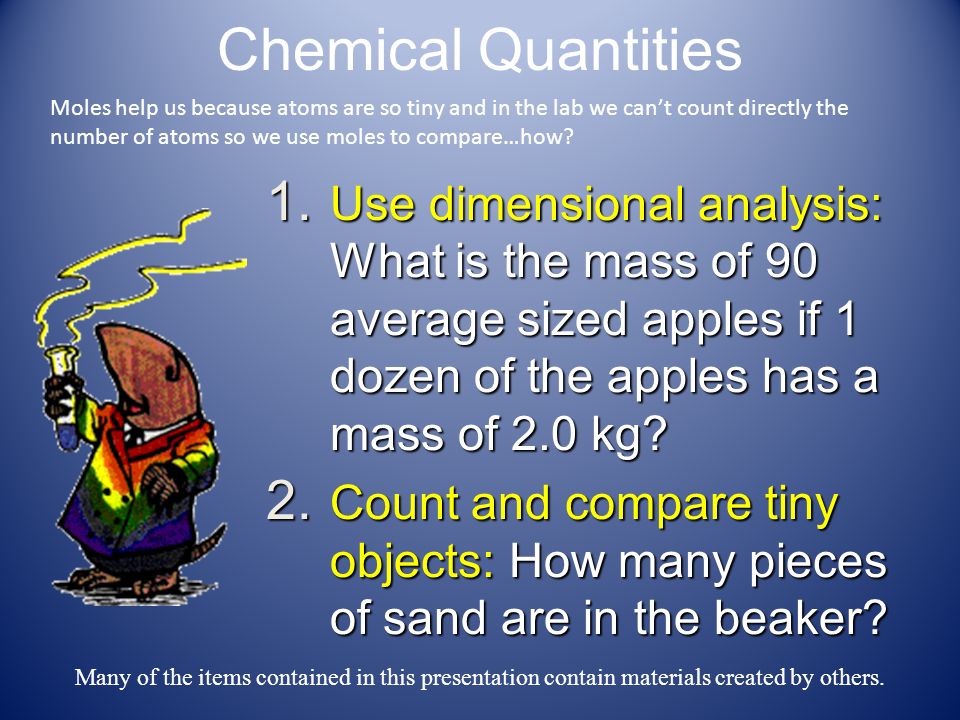 Chemical Quantities

Moles help us because atoms are so tiny and in the lab we can't count directly the number of atoms so we use moles to compare…how?

1. Use dimensional analysis: What is the mass of 90 average sized apples if 1 dozen of the apples has a mass of 2.0 kg?

2. Count and compare tiny objects: How many pieces of sand are in the beaker?

Many of the items contained in this presentation contain materials created by others.